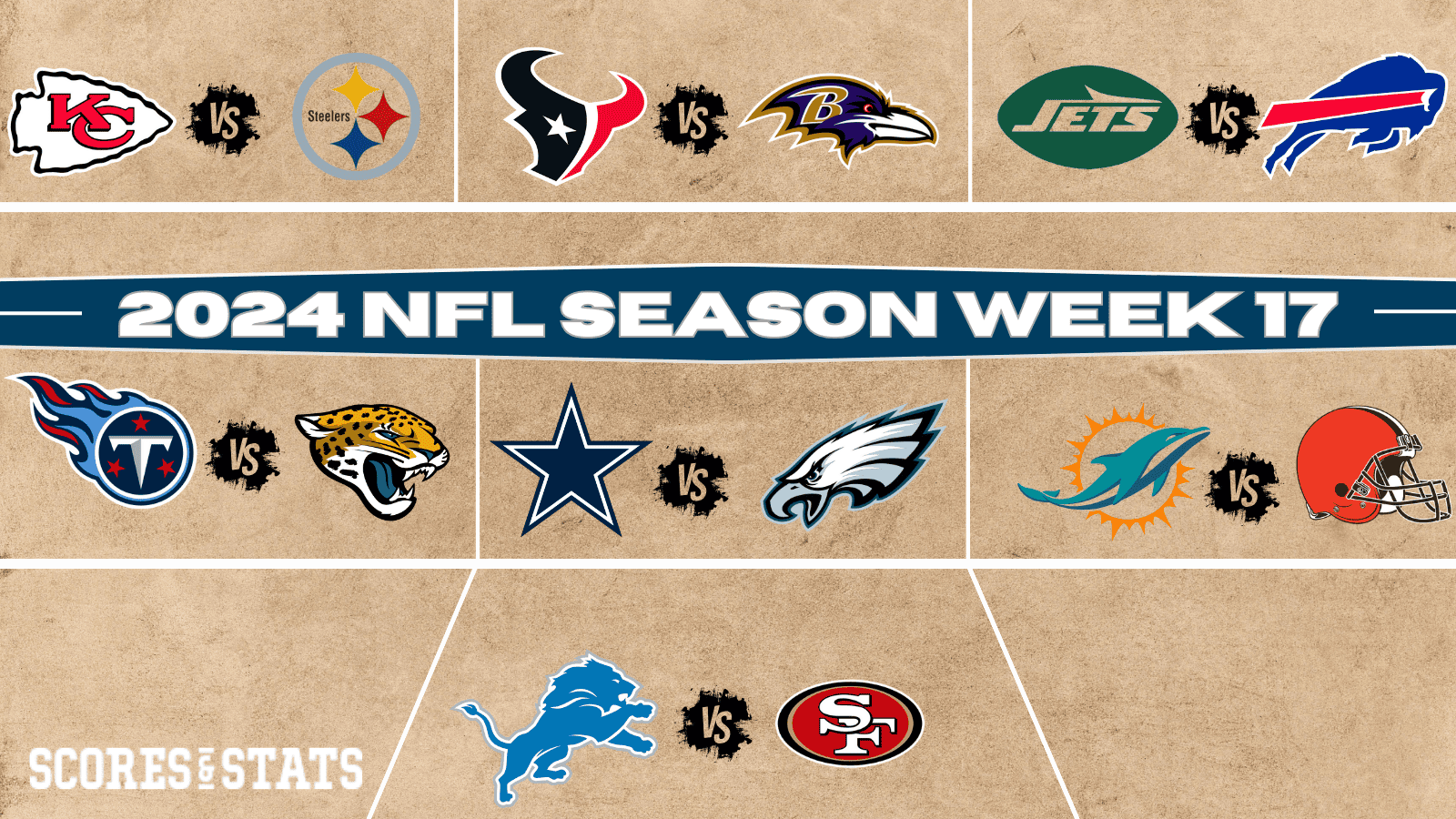 KC VS Steelers

VS B

JETS VS

2024 NFL SEASON WEEK 17

T VS

VS

VS

VS SF

SCORES & STATS